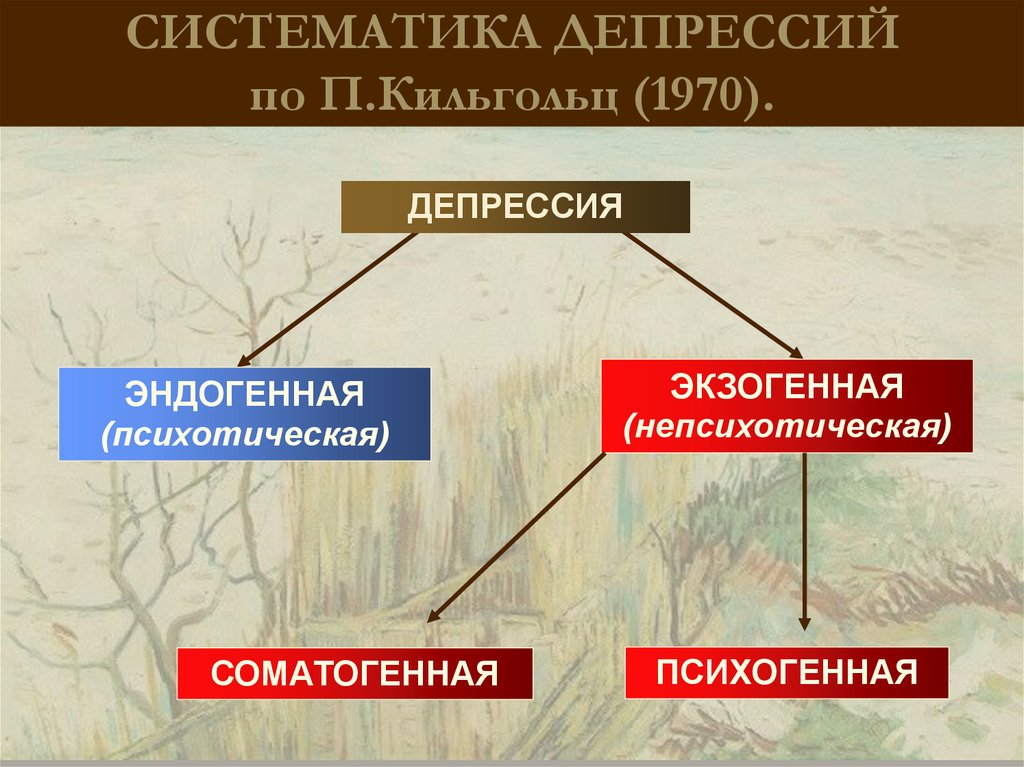 СИСТЕМАТИКА ДЕПРЕССИЙ
по П.Кильгольц (1970).

ДЕПРЕССИЯ

ЭНДОГЕННАЯ
(психотическая)

ЭКЗОГЕННАЯ
(непсихотическая)

СОМАТОГЕННАЯ

ПСИХОГЕННАЯ